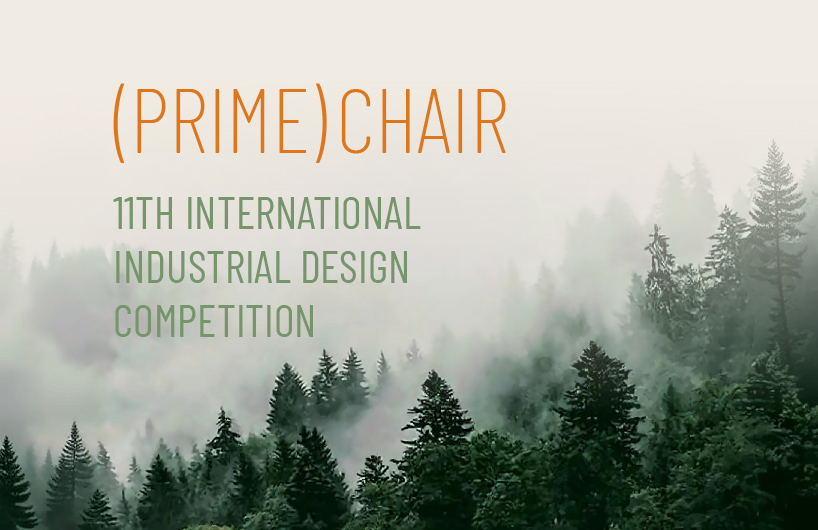 (PRIME)CHAIR

11TH INTERNATIONAL INDUSTRIAL DESIGN COMPETITION